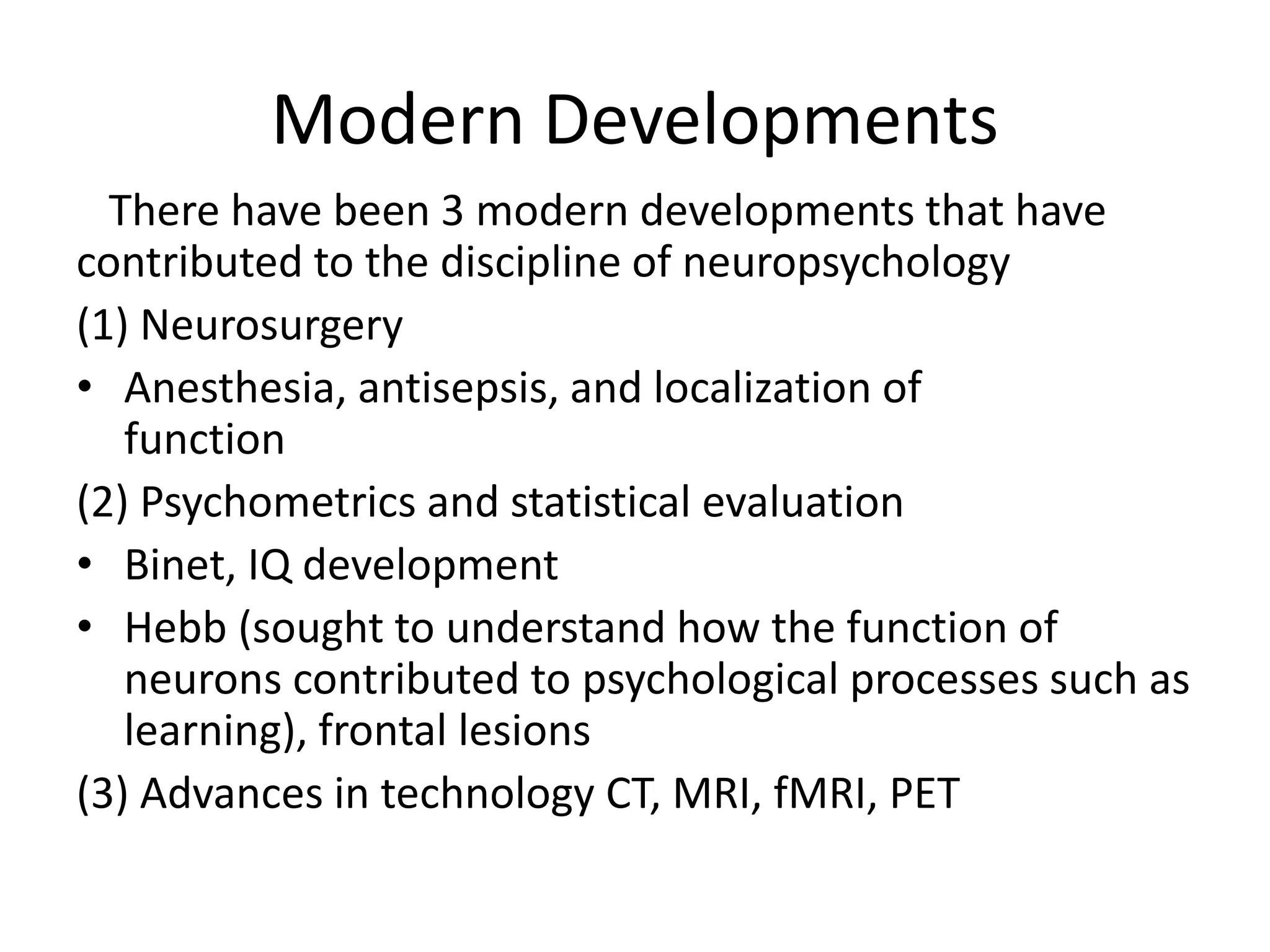 Modern Developments

There have been 3 modern developments that have contributed to the discipline of neuropsychology

(1) Neurosurgery

• Anesthesia, antisepsis, and localization of function

(2) Psychometrics and statistical evaluation

• Binet, IQ development

• Hebb (sought to understand how the function of neurons contributed to psychological processes such as learning), frontal lesions

(3) Advances in technology CT, MRI, fMRI, PET